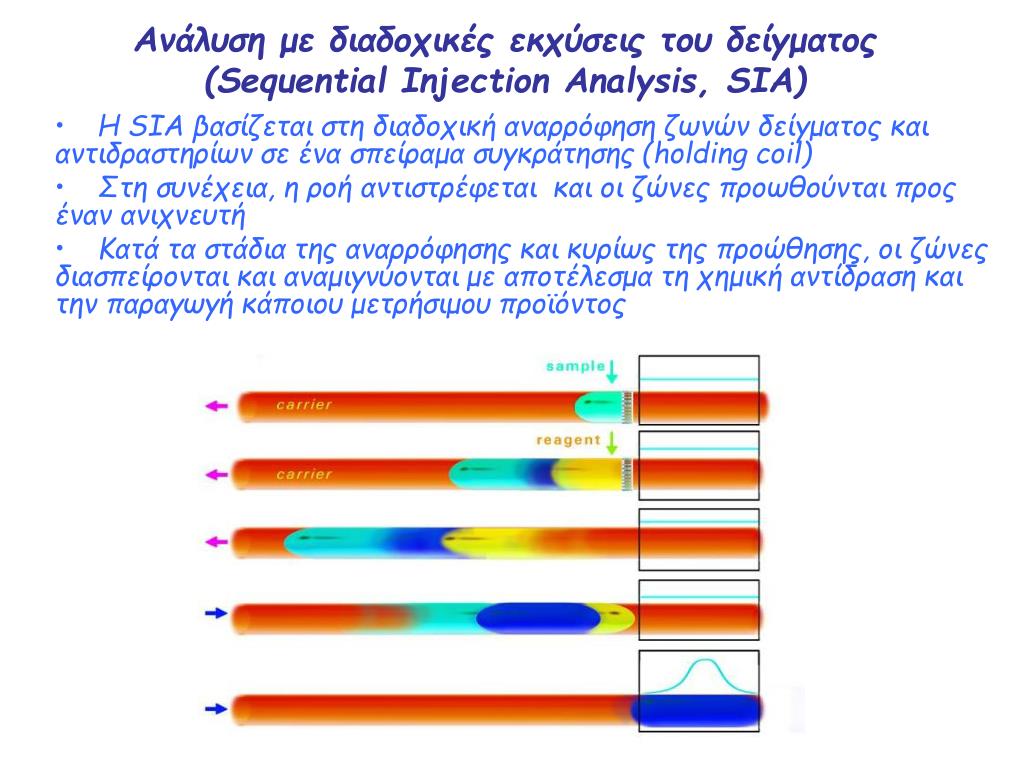 Ανάλυση με διαδοχικές εκχύσεις του δείγματος (Sequential Injection Analysis, SIA)

• Η SIA βασίζεται στη διαδοχική αναρρόφηση ζωνών δείγματος και αντιδραστηρίων σε ένα σπείραμα συγκράτησης (holding coil)

• Στη συνέχεια, η ροή αντιστρέφεται και οι ζώνες προωθούνται προς έναν ανιχνευτή

• Κατά τα στάδια της αναρρόφησης και κυρίως της προώθησης, οι ζώνες διασπείρονται και αναμιγνύονται με αποτέλεσμα τη χημική αντίδραση και την παραγωγή κάποιου μετρήσιμου προϊόντος

sample

carrier

reagent

carrier